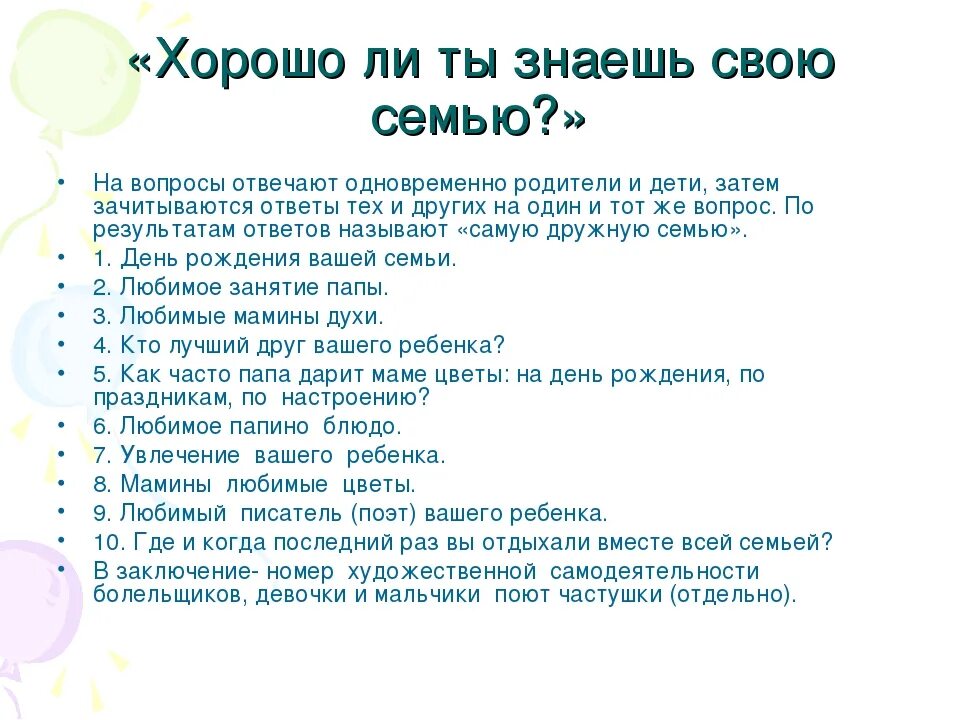 «Хорошо ли ты знаешь свою семью?»

• На вопросы отвечают одновременно родители и дети, затем зачитываются ответы тех и других на один и тот же вопрос. По результатам ответов называют «самую дружную семью».
• 1. День рождения вашей семьи.
• 2. Любимое занятие папы.
• 3. Любимые мамины духи.
• 4. Кто лучший друг вашего ребенка?
• 5. Как часто папа дарит маме цветы: на день рождения, по праздникам, по настроению?
• 6. Любимое папино блюдо.
• 7. Увлечение вашего ребенка.
• 8. Мамины любимые цветы.
• 9. Любимый писатель (поэт) вашего ребенка.
• 10. Где и когда последний раз вы отдыхали вместе всей семьей?
• В заключение- номер художественной самодеятельности болельщиков, девочки и мальчики поют частушки (отдельно).